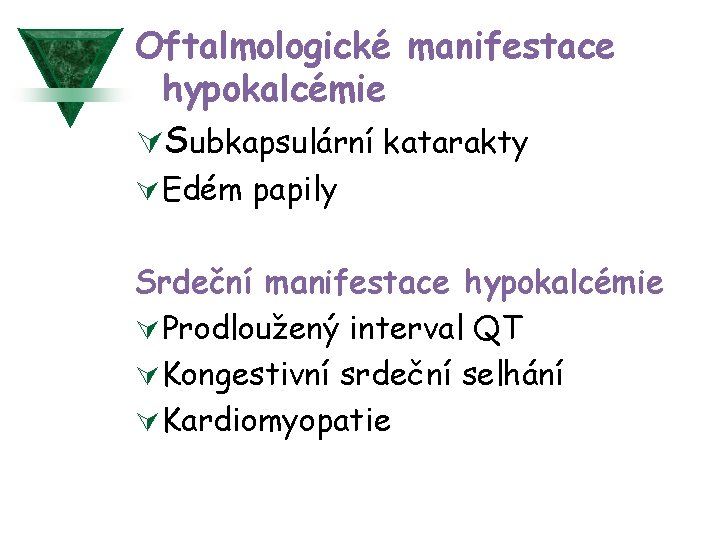 Oftalmologické manifestace hypokalcémie

Subkapsulární katarakty

Edém papily

Srdeční manifestace hypokalcémie

Prodloužený interval QT

Kongestivní srdeční selhání

Kardiomyopatie